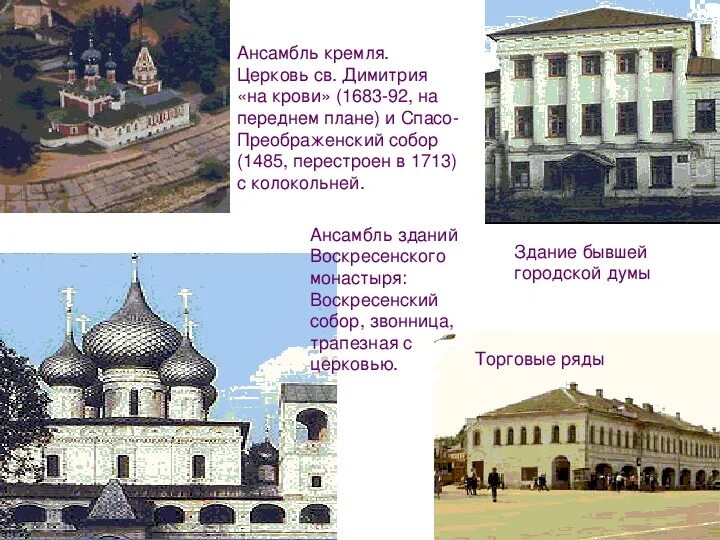 Ансамбль кремля. Церковь св. Димитрия «на крови» (1683-92, на переднем плане) и Спасо-Преображенский собор (1485, перестроен в 1713) с колокольней.

Ансамбль зданий Воскресенского монастыря: Воскресенский собор, звонница, трапезная с церковью.

Здание бывшей городской думы

Торговые ряды